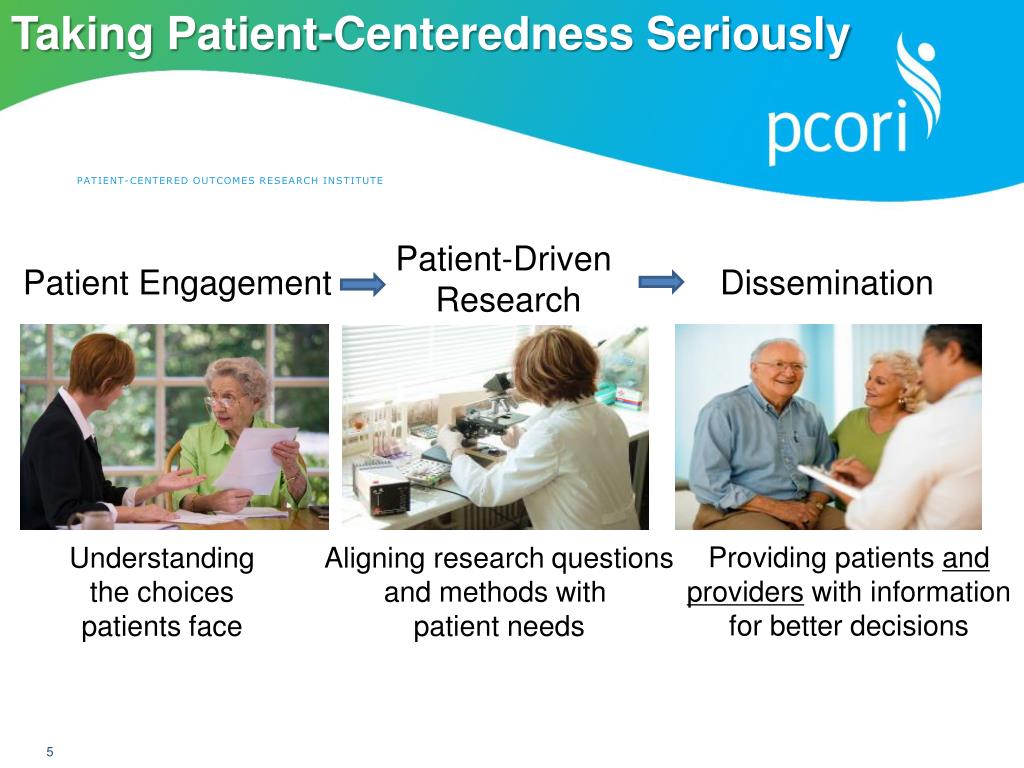 Taking Patient-Centeredness Seriously

pcori

PATIENT-CENTERED OUTCOMES RESEARCH INSTITUTE

Patient Engagement

Patient-Driven Research

Dissemination

Understanding the choices patients face

Aligning research questions and methods with patient needs

Providing patients and providers with information for better decisions

5